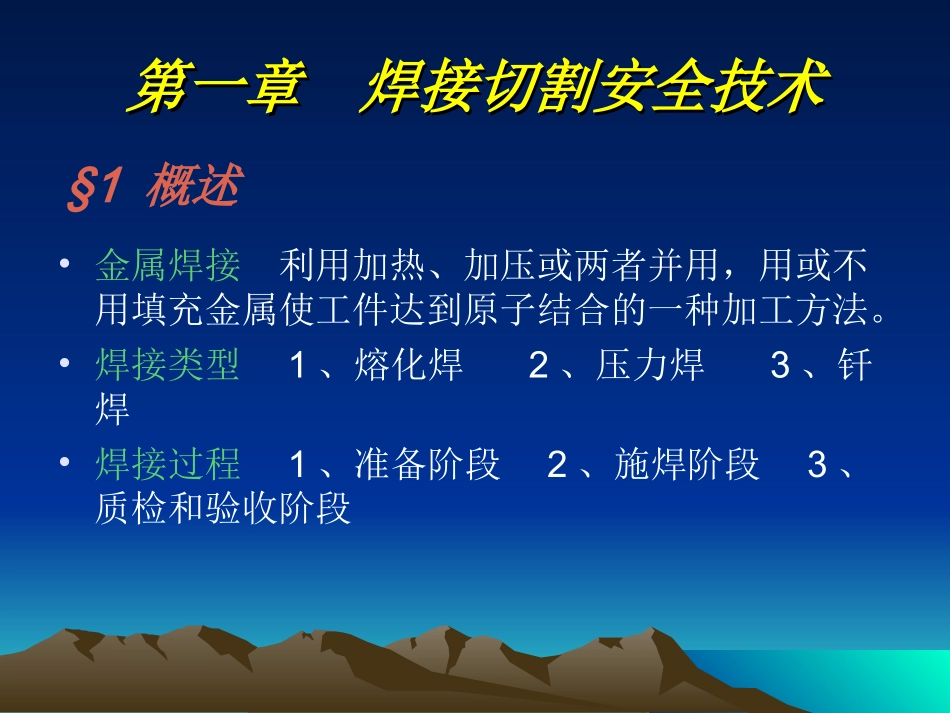 第一章　焊接切割安全技术

§1 概述

• 金属焊接　利用加热、加压或两者并用，用或不用填充金属使工件达到原子结合的一种加工方法。

• 焊接类型　1、熔化焊　2、压力焊　3、钎焊

• 焊接过程　1、准备阶段　2、施焊阶段　3、质检和验收阶段